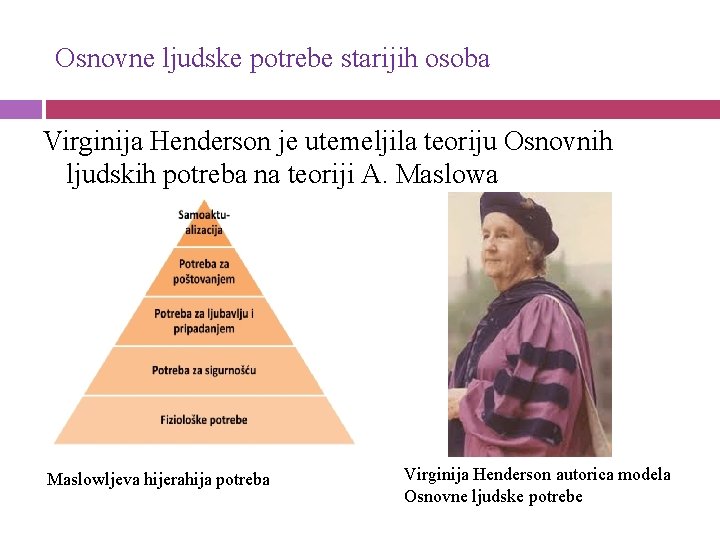 Osnovne ljudske potrebe starijih osoba

Virginija Henderson je utemeljila teoriju Osnovnih ljudskih potreba na teoriji A. Maslowa

Samoaktualizacija

Potreba za poštovanjem

Potreba za ljubavlju i pripadanjem

Potreba za sigurnošću

Fiziološke potrebe

Maslowljeva hijerahija potreba

Virginija Henderson autorica modela Osnovne ljudske potrebe